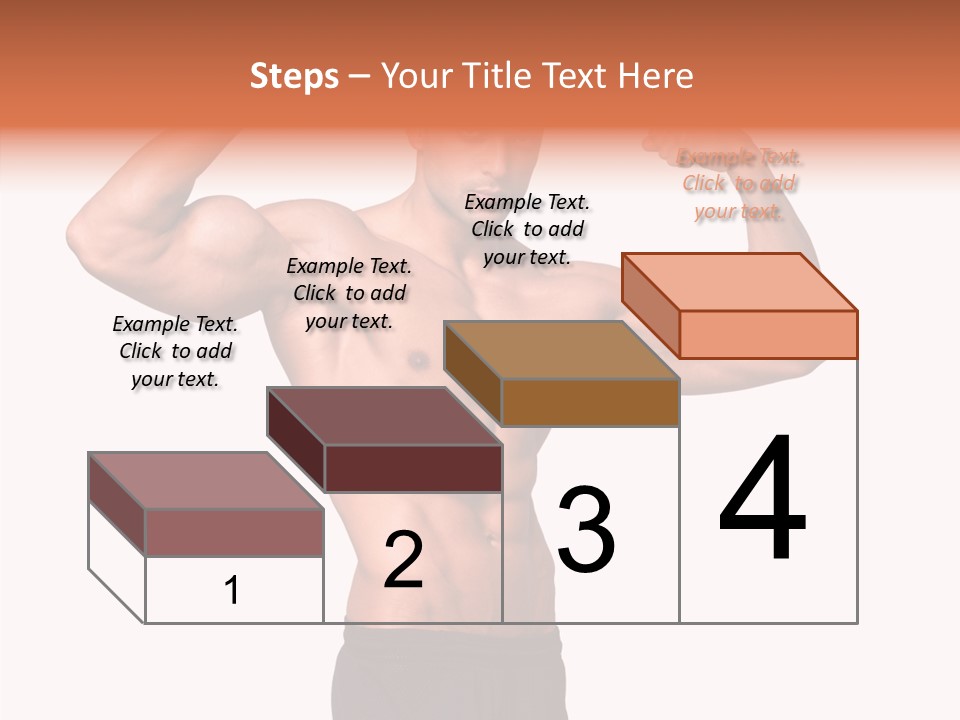 Steps – Your Title Text Here

Example Text. Click to add your text.

Example Text. Click to add your text.

Example Text. Click to add your text.

Example Text. Click to add your text.

1

2

3

4